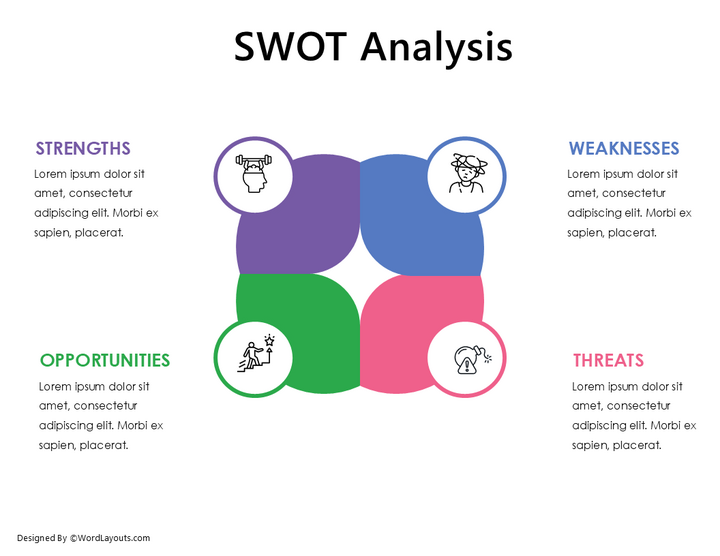 SWOT Analysis

STRENGTHS
Lorem ipsum dolor sit amet, consectetur adipiscing elit. Morbi ex sapien, placerat.

WEAKNESSES
Lorem ipsum dolor sit amet, consectetur adipiscing elit. Morbi ex sapien, placerat.

OPPORTUNITIES
Lorem ipsum dolor sit amet, consectetur adipiscing elit. Morbi ex sapien, placerat.

THREATS
Lorem ipsum dolor sit amet, consectetur adipiscing elit. Morbi ex sapien, placerat.

Designed By ©WordLayouts.com